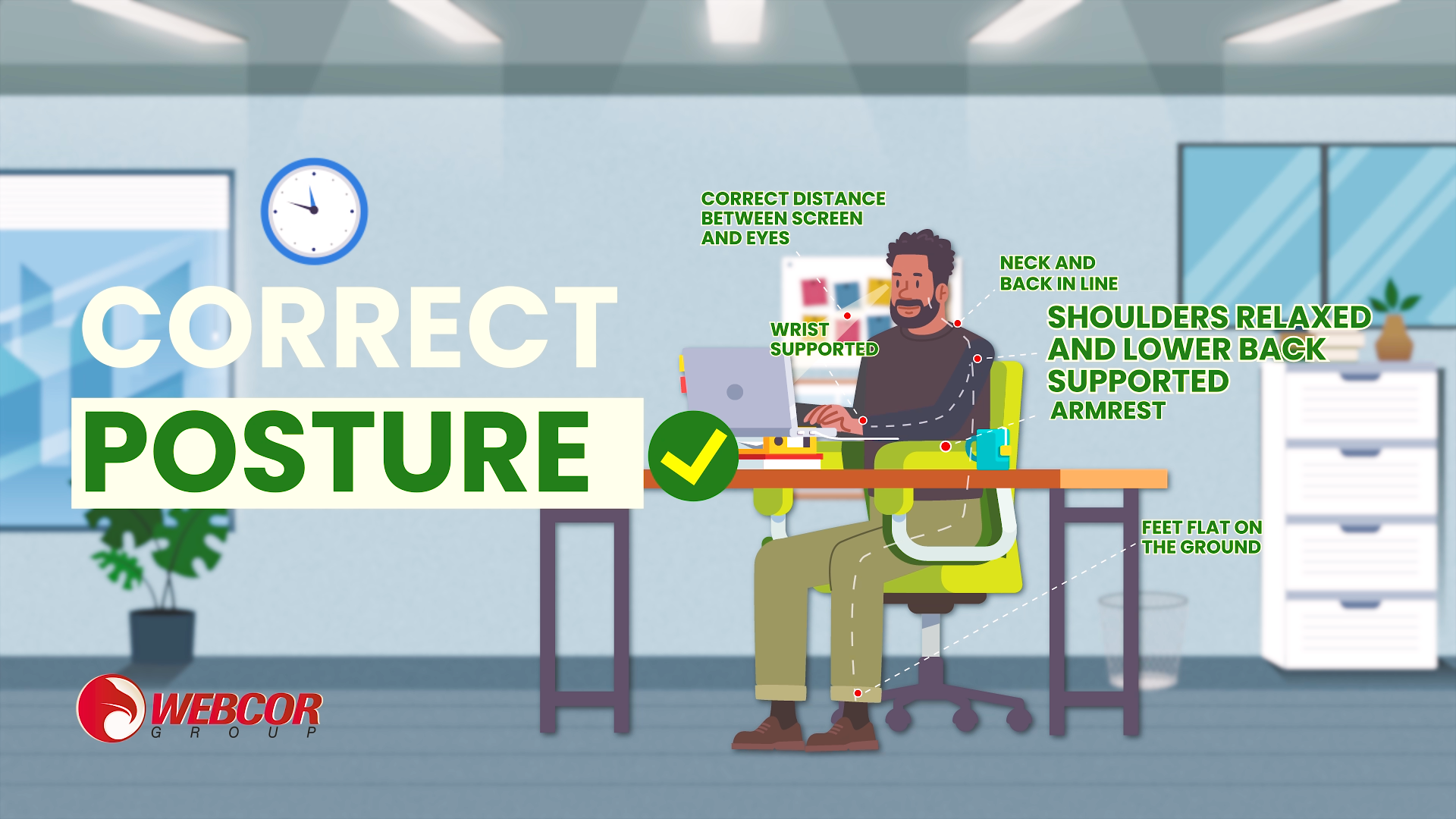 CORRECT
POSTURE

CORRECT DISTANCE BETWEEN SCREEN AND EYES

WRIST SUPPORTED

NECK AND BACK IN LINE

SHOULDERS RELAXED AND LOWER BACK SUPPORTED

ARMREST

FEET FLAT ON THE GROUND

WEBCOR
GROUP